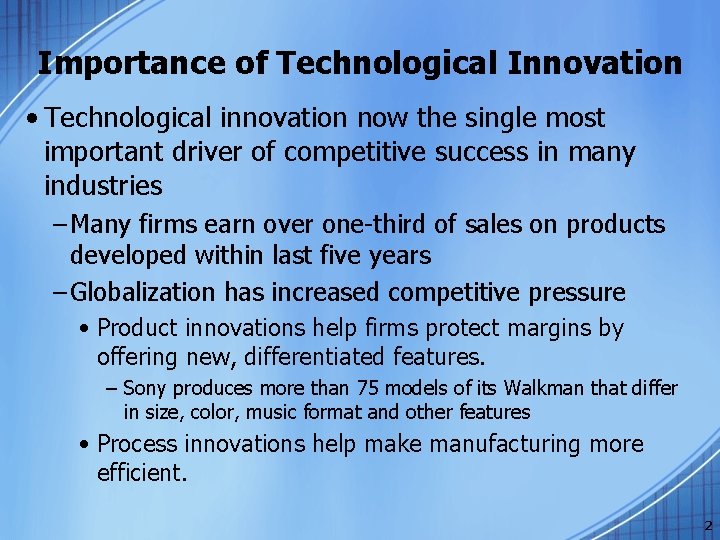 Importance of Technological Innovation

• Technological innovation now the single most important driver of competitive success in many industries

– Many firms earn over one-third of sales on products developed within last five years

– Globalization has increased competitive pressure

• Product innovations help firms protect margins by offering new, differentiated features.

– Sony produces more than 75 models of its Walkman that differ in size, color, music format and other features

• Process innovations help make manufacturing more efficient.

2